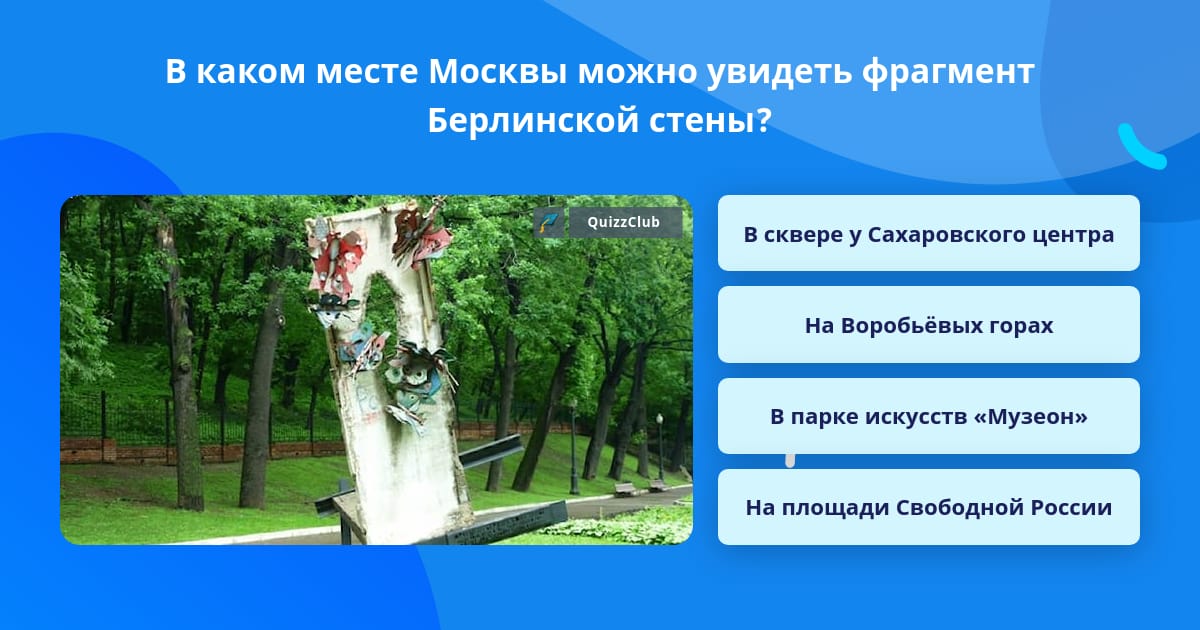 В каком месте Москвы можно увидеть фрагмент Берлинской стены?

QuizzClub

В сквере у Сахаровского центра

На Воробьёвых горах

В парке искусств «Музеон»

На площади Свободной России